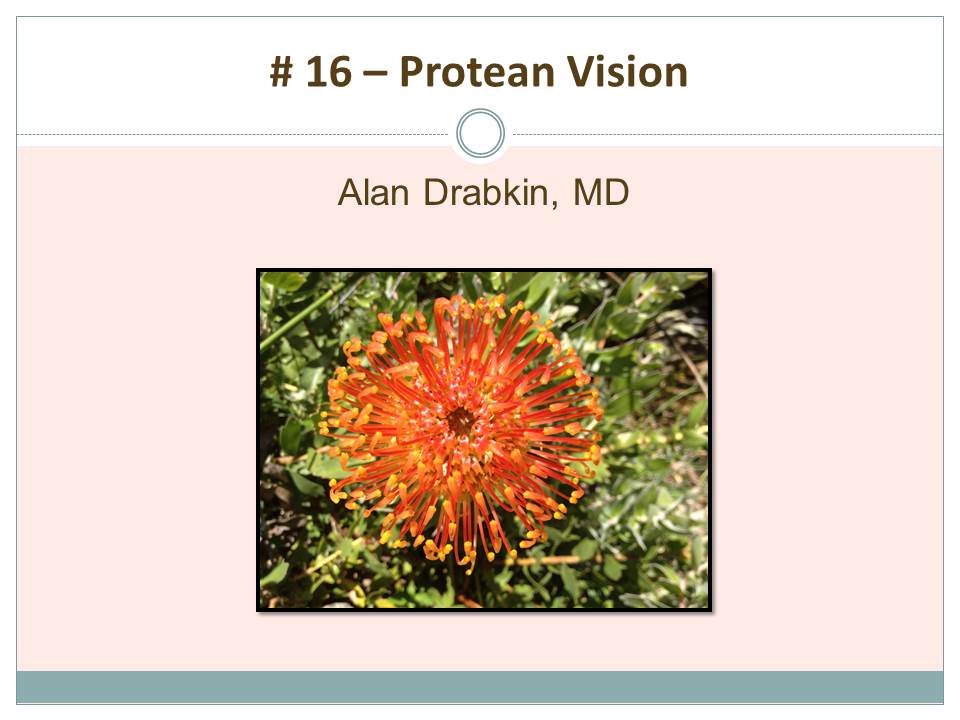 # 16 – Protean Vision

Alan Drabkin, MD